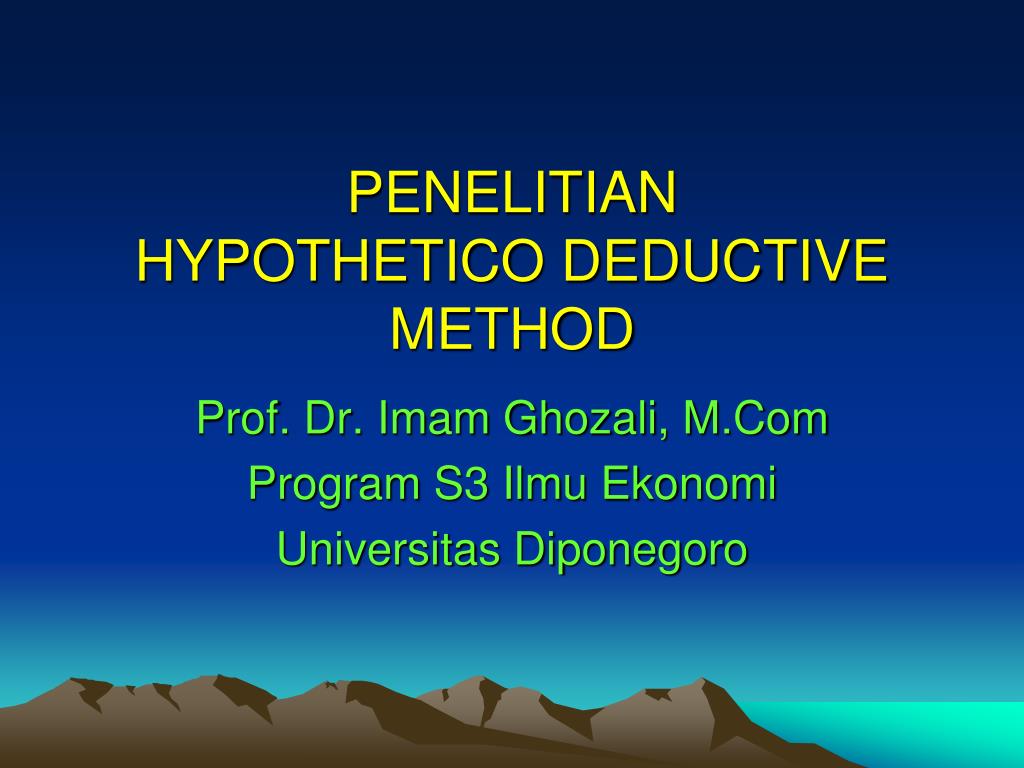 PENELITIAN
HYPOTHETICO DEDUCTIVE
METHOD

Prof. Dr. Imam Ghozali, M.Com
Program S3 Ilmu Ekonomi
Universitas Diponegoro